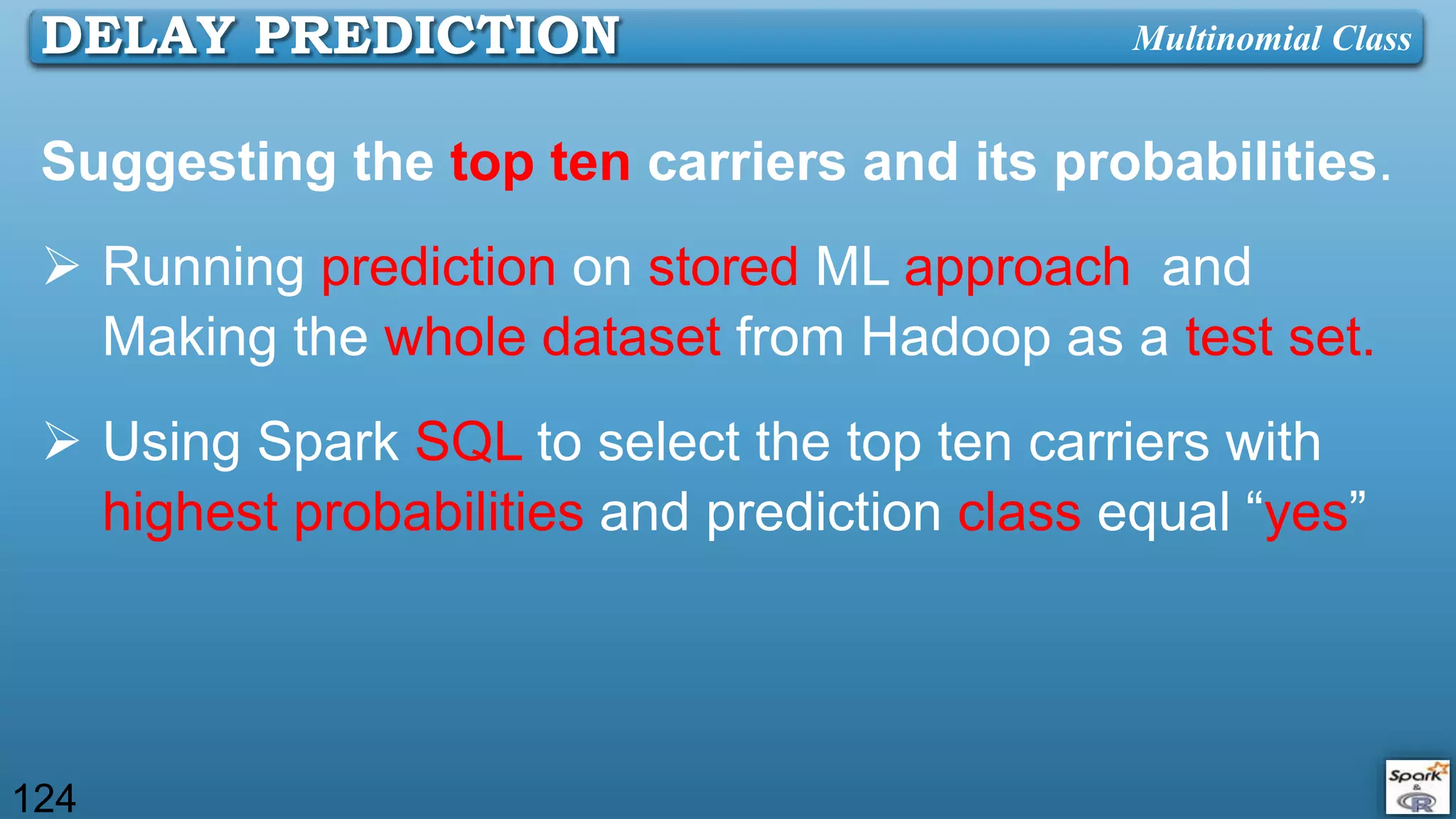 DELAY PREDICTION Multinomial Class

Suggesting the top ten carriers and its probabilities.

➢ Running prediction on stored ML approach and Making the whole dataset from Hadoop as a test set.

➢ Using Spark SQL to select the top ten carriers with highest probabilities and prediction class equal “yes”

124

Spark & R